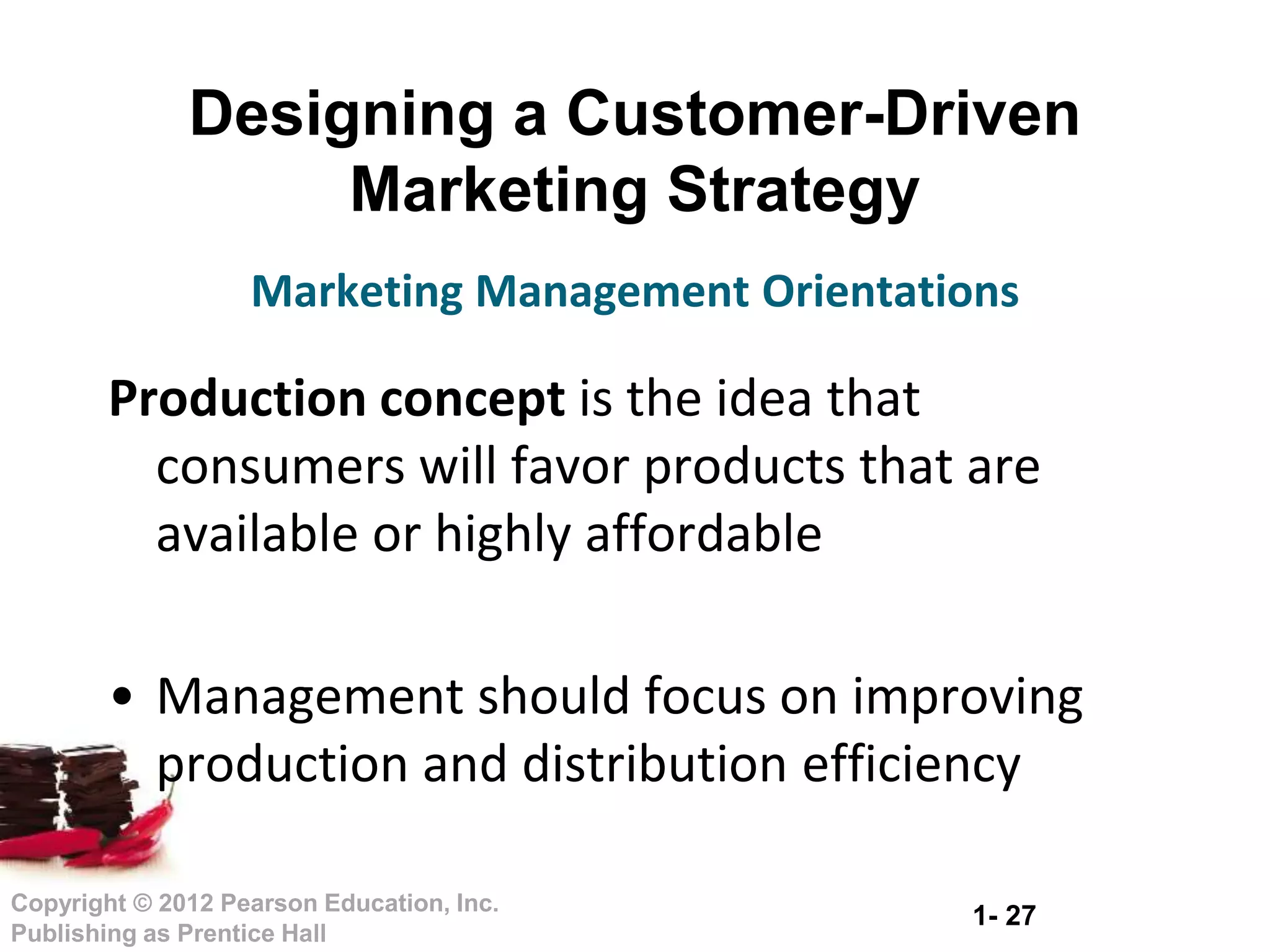 Designing a Customer-Driven Marketing Strategy

Marketing Management Orientations

Production concept is the idea that consumers will favor products that are available or highly affordable

• Management should focus on improving production and distribution efficiency

Copyright © 2012 Pearson Education, Inc. Publishing as Prentice Hall

1- 27